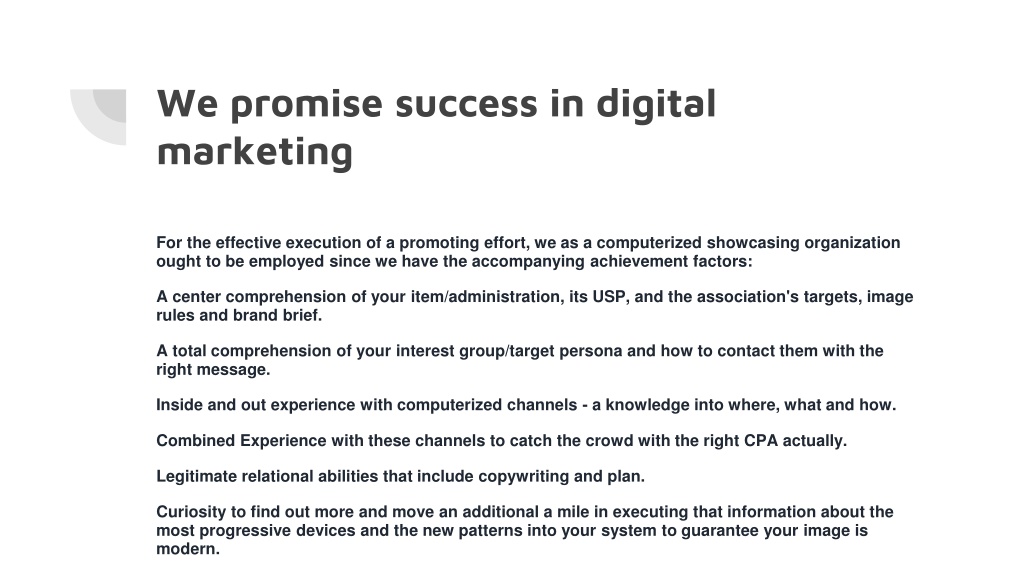 We promise success in digital marketing

For the effective execution of a promoting effort, we as a computerized showcasing organization ought to be employed since we have the accompanying achievement factors:

A center comprehension of your item/administration, its USP, and the association's targets, image rules and brand brief.

A total comprehension of your interest group/target persona and how to contact them with the right message.

Inside and out experience with computerized channels - a knowledge into where, what and how.

Combined Experience with these channels to catch the crowd with the right CPA actually.

Legitimate relational abilities that include copywriting and plan.

Curiosity to find out more and move an additional a mile in executing that information about the most progressive devices and the new patterns into your system to guarantee your image is modern.